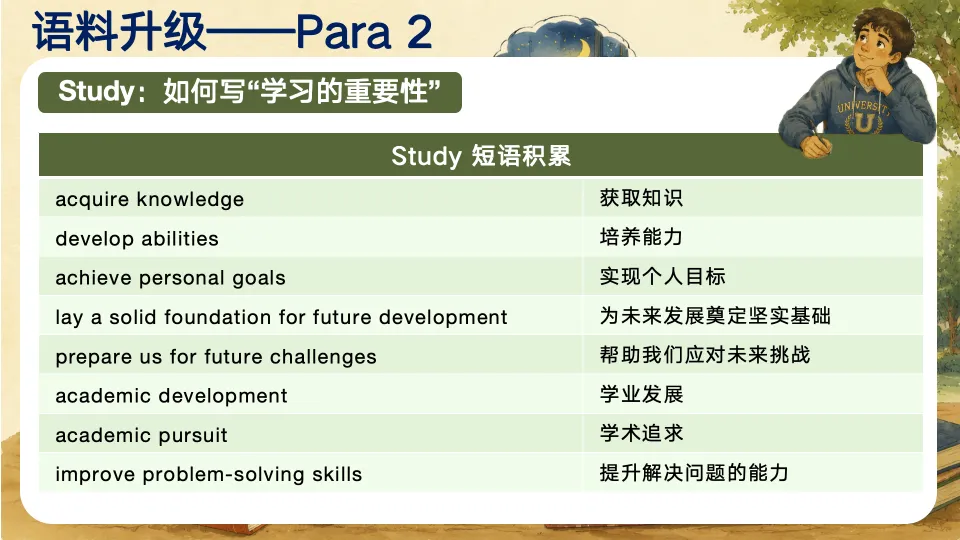 语料升级——Para 2

Study：如何写“学习的重要性”

UNIVERSITY U

| Study 短语积累 | |
|---|---|
| acquire knowledge | 获取知识 |
| develop abilities | 培养能力 |
| achieve personal goals | 实现个人目标 |
| lay a solid foundation for future development | 为未来发展奠定坚实基础 |
| prepare us for future challenges | 帮助我们应对未来挑战 |
| academic development | 学业发展 |
| academic pursuit | 学术追求 |
| improve problem-solving skills | 提升解决问题的能力 |